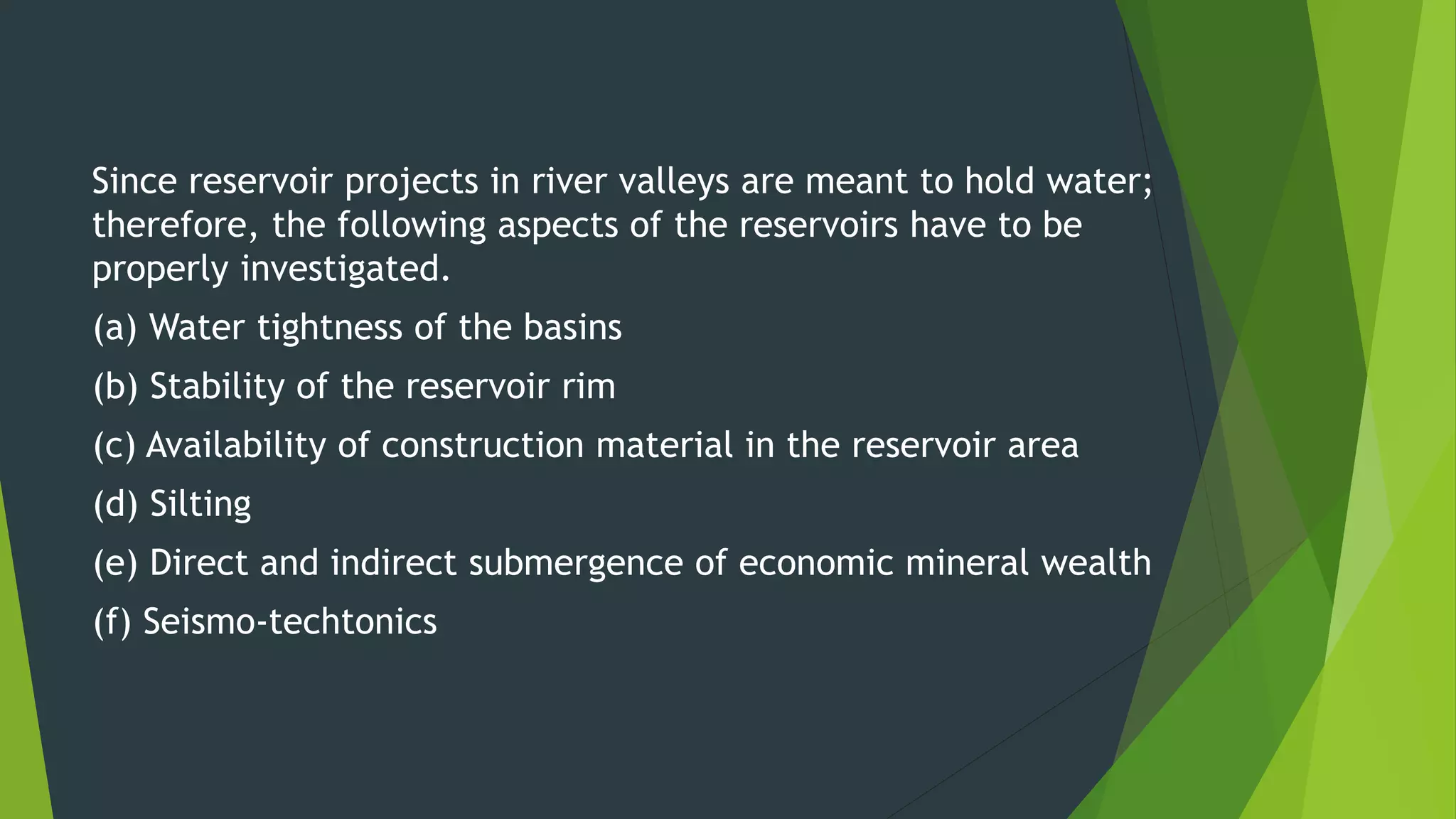 Since reservoir projects in river valleys are meant to hold water; therefore, the following aspects of the reservoirs have to be properly investigated.

(a) Water tightness of the basins

(b) Stability of the reservoir rim

(c) Availability of construction material in the reservoir area

(d) Silting

(e) Direct and indirect submergence of economic mineral wealth

(f) Seismo-techtonics